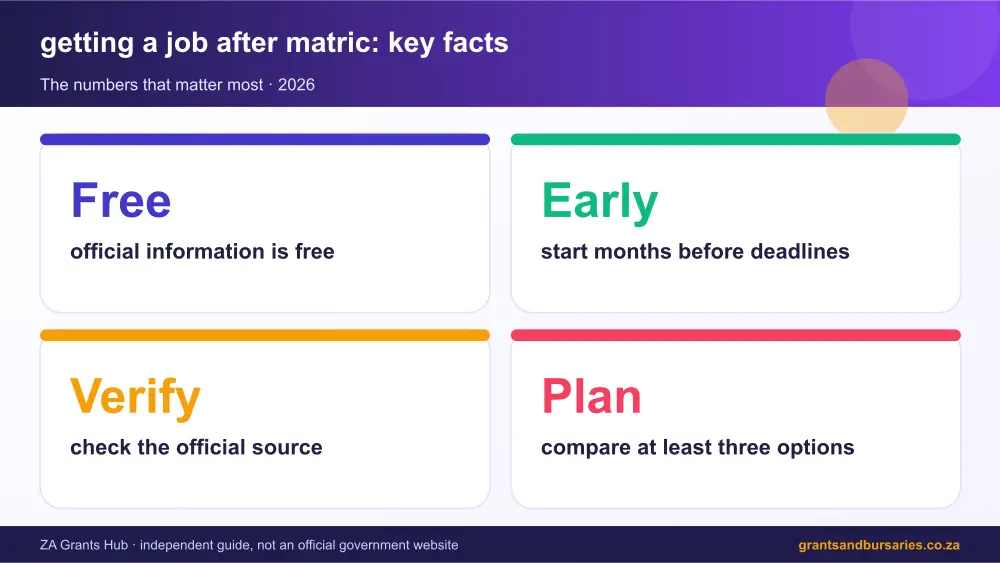 getting a job after matric: key facts

The numbers that matter most · 2026

Free

official information is free

Early

start months before deadlines

Verify

check the official source

Plan

compare at least three options

ZA Grants Hub · independent guide, not an official government website

grantsandbursaries.co.za